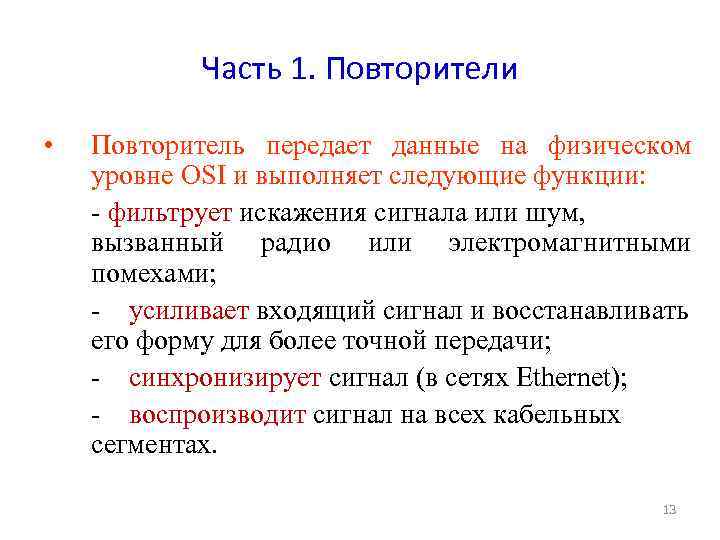 Часть 1. Повторители

• Повторитель передает данные на физическом уровне OSI и выполняет следующие функции:

- фильтрует искажения сигнала или шум, вызванный радио или электромагнитными помехами;

- усиливает входящий сигнал и восстанавливать его форму для более точной передачи;

- синхронизирует сигнал (в сетях Ethernet);

- воспроизводит сигнал на всех кабельных сегментах.

13